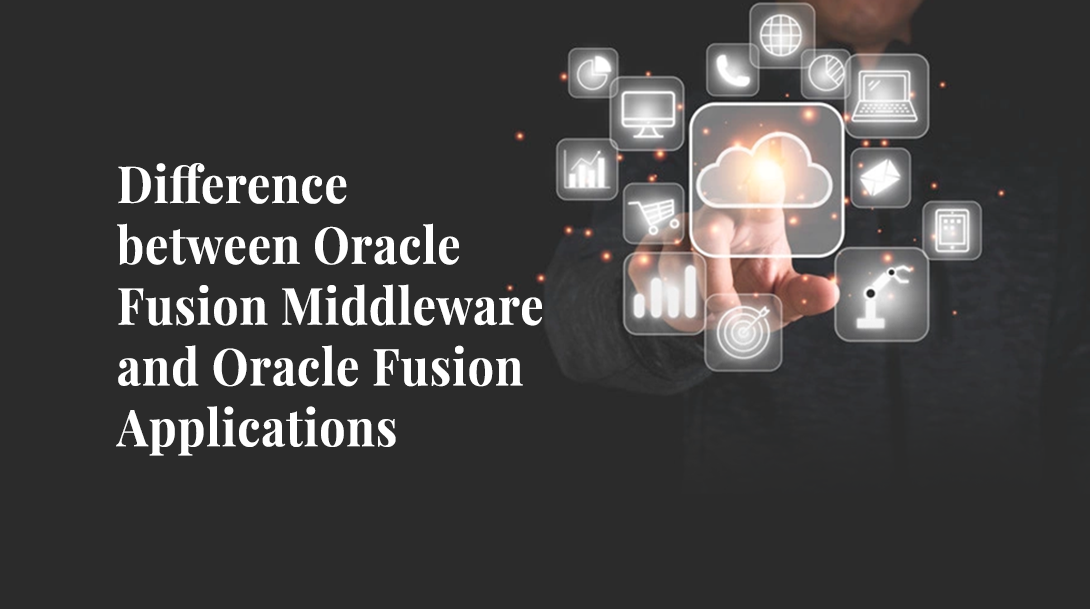 Difference between Oracle Fusion Middleware and Oracle Fusion Applications